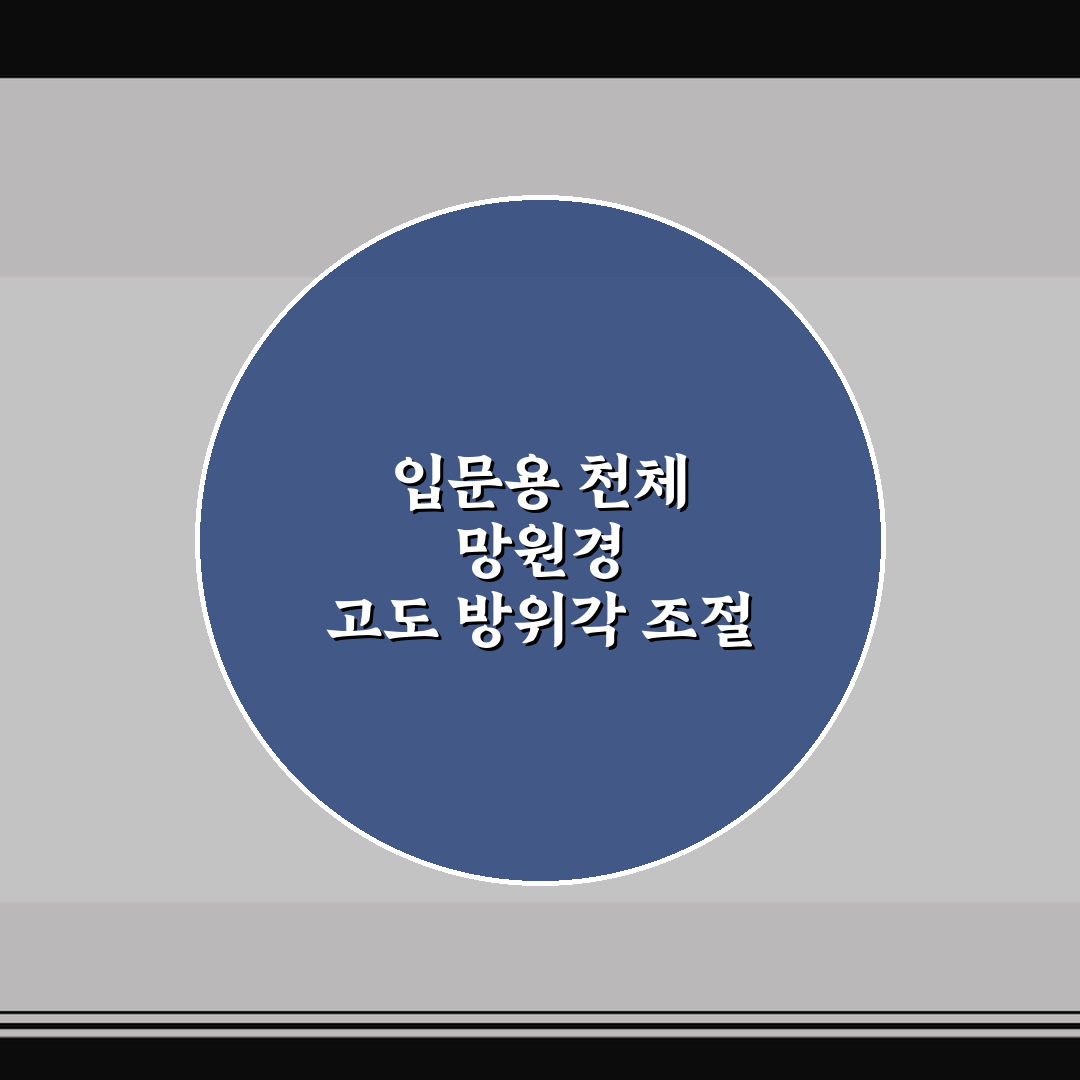 입문용 천체
망원경
고도 방위각 조절